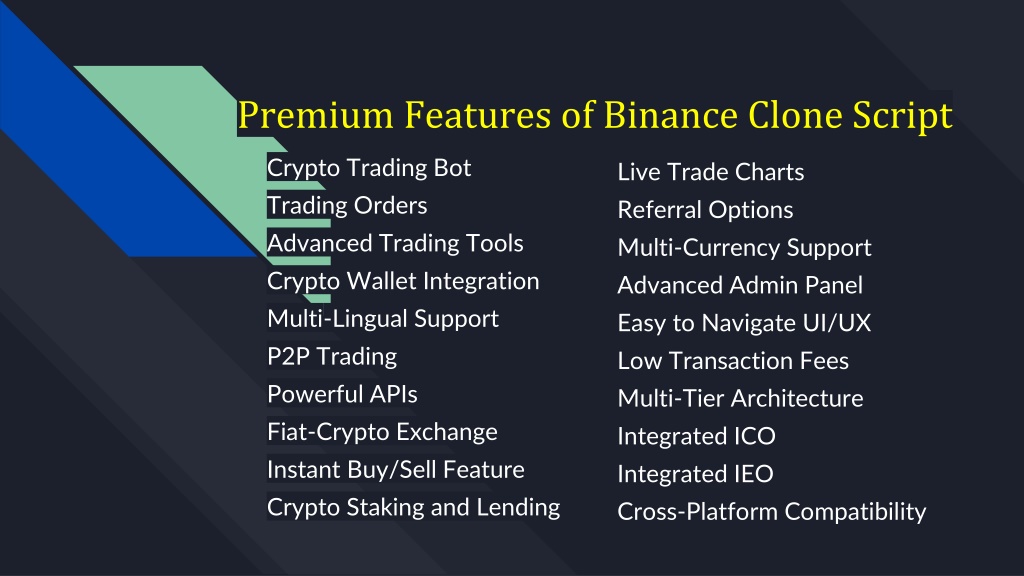 Premium Features of Binance Clone Script

Crypto Trading Bot
Trading Orders
Advanced Trading Tools
Crypto Wallet Integration
Multi-Lingual Support
P2P Trading
Powerful APIs
Fiat-Crypto Exchange
Instant Buy/Sell Feature
Crypto Staking and Lending

Live Trade Charts
Referral Options
Multi-Currency Support
Advanced Admin Panel
Easy to Navigate UI/UX
Low Transaction Fees
Multi-Tier Architecture
Integrated ICO
Integrated IEO
Cross-Platform Compatibility